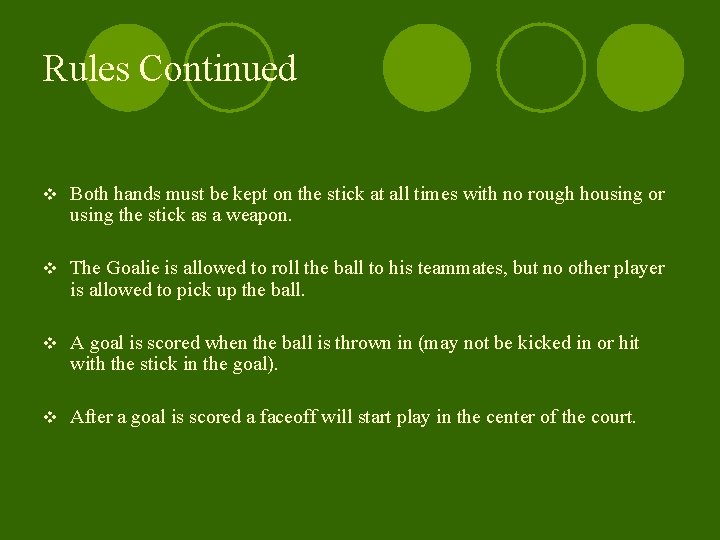 Rules Continued

❖ Both hands must be kept on the stick at all times with no rough housing or using the stick as a weapon.

❖ The Goalie is allowed to roll the ball to his teammates, but no other player is allowed to pick up the ball.

❖ A goal is scored when the ball is thrown in (may not be kicked in or hit with the stick in the goal).

❖ After a goal is scored a faceoff will start play in the center of the court.